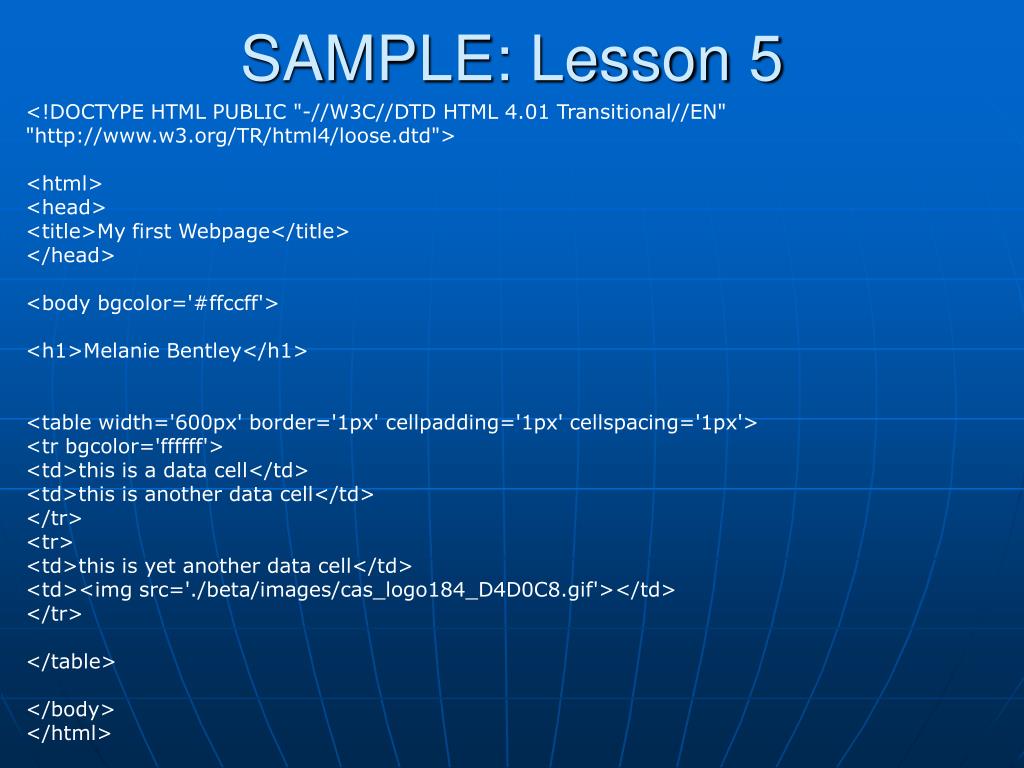 SAMPLE: Lesson 5

<!DOCTYPE HTML PUBLIC "-//W3C//DTD HTML 4.01 Transitional//EN" "http://www.w3.org/TR/html4/loose.dtd">

<html>
<head>
<title>My first Webpage</title>
</head>

<body bgcolor='#ffccff'>

<h1>Melanie Bentley</h1>

<table width='600px' border='1px' cellpadding='1px' cellspacing='1px'>
<tr bgcolor='ffffff'>
<td>this is a data cell</td>
<td>this is another data cell</td>
</tr>
<tr>
<td>this is yet another data cell</td>
<td><img src='./beta/images/cas_logo184_D4D0C8.gif'></td>
</tr>

</table>

</body>
</html>